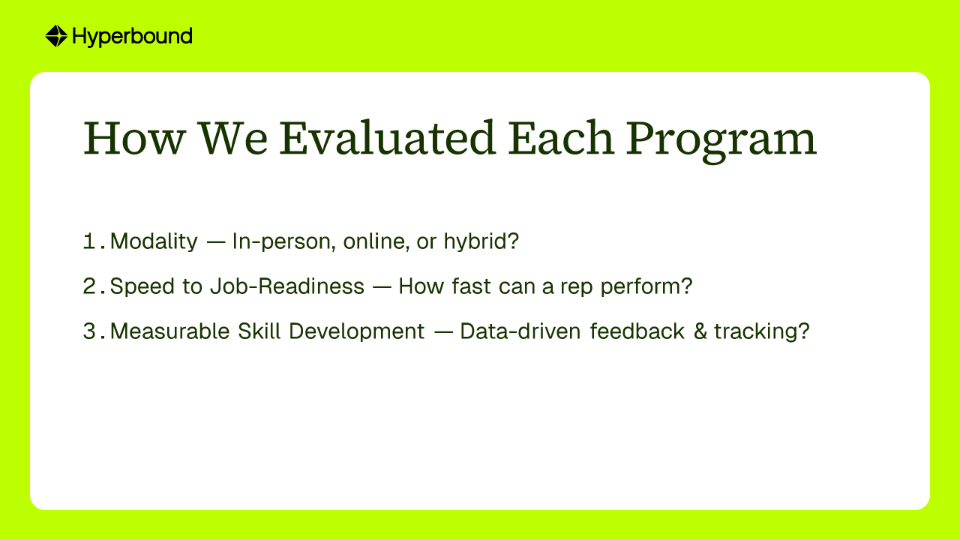 Hyperbound

How We Evaluated Each Program

1. Modality — In-person, online, or hybrid?

2. Speed to Job-Readiness — How fast can a rep perform?

3. Measurable Skill Development — Data-driven feedback & tracking?